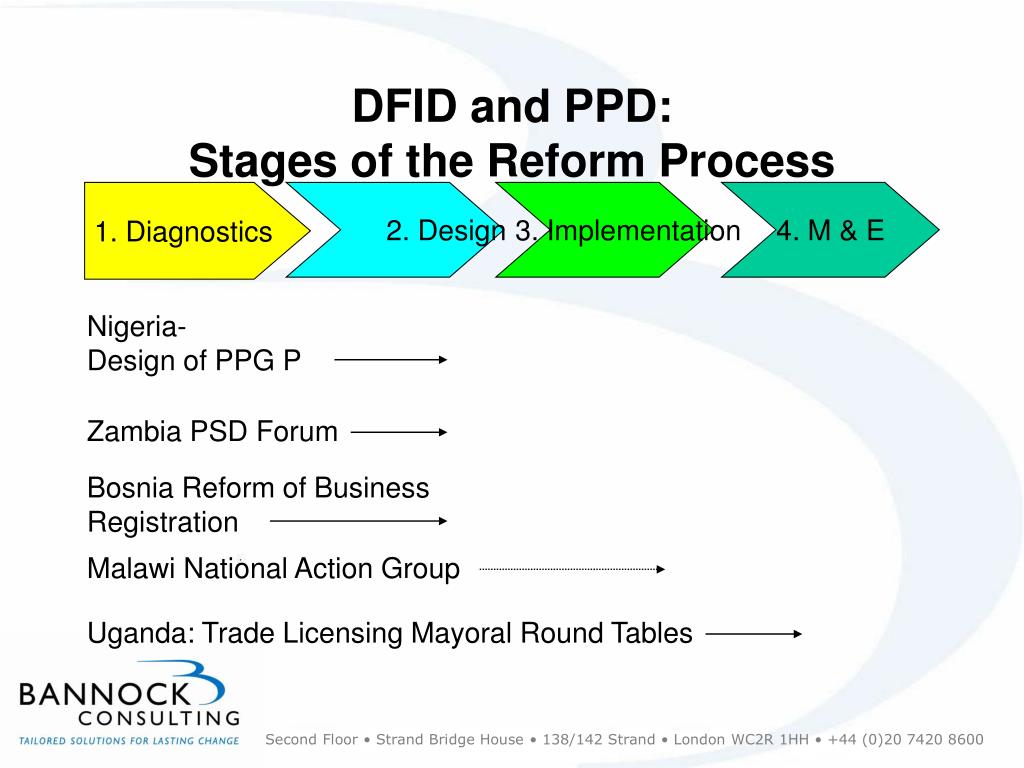 DFID and PPD:
Stages of the Reform Process

1. Diagnostics

2. Design 3. Implementation

4. M & E

Nigeria-
Design of PPG P

Zambia PSD Forum

Bosnia Reform of Business Registration

Malawi National Action Group

Uganda: Trade Licensing Mayoral Round Tables

BANNOCK CONSULTING
TAILORED SOLUTIONS FOR LASTING CHANGE

Second Floor • Strand Bridge House • 138/142 Strand • London WC2R 1HH • +44 (0)20 7420 8600